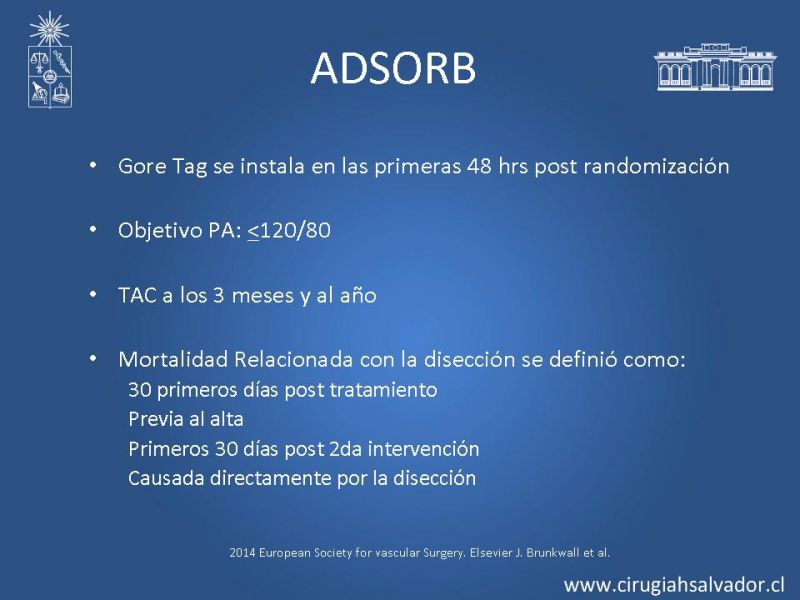 ADSORB

• Gore Tag se instala en las primeras 48 hrs post randomización

• Objetivo PA: $\leq$120/80

• TAC a los 3 meses y al año

• Mortalidad Relacionada con la disección se definió como:
30 primeros días post tratamiento
Previa al alta
Primeros 30 días post 2da intervención
Causada directamente por la disección

2014 European Society for vascular Surgery. Elsevier J. Brunkwall et al.

www.cirugiahsalvador.cl